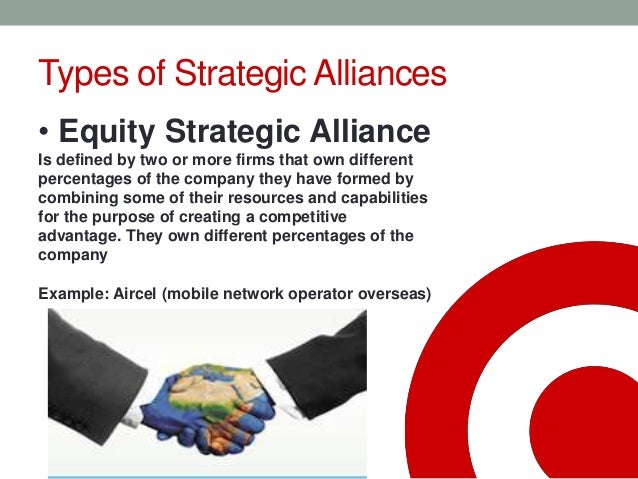 Types of Strategic Alliances

• Equity Strategic Alliance

Is defined by two or more firms that own different percentages of the company they have formed by combining some of their resources and capabilities for the purpose of creating a competitive advantage. They own different percentages of the company

Example: Aircel (mobile network operator overseas)